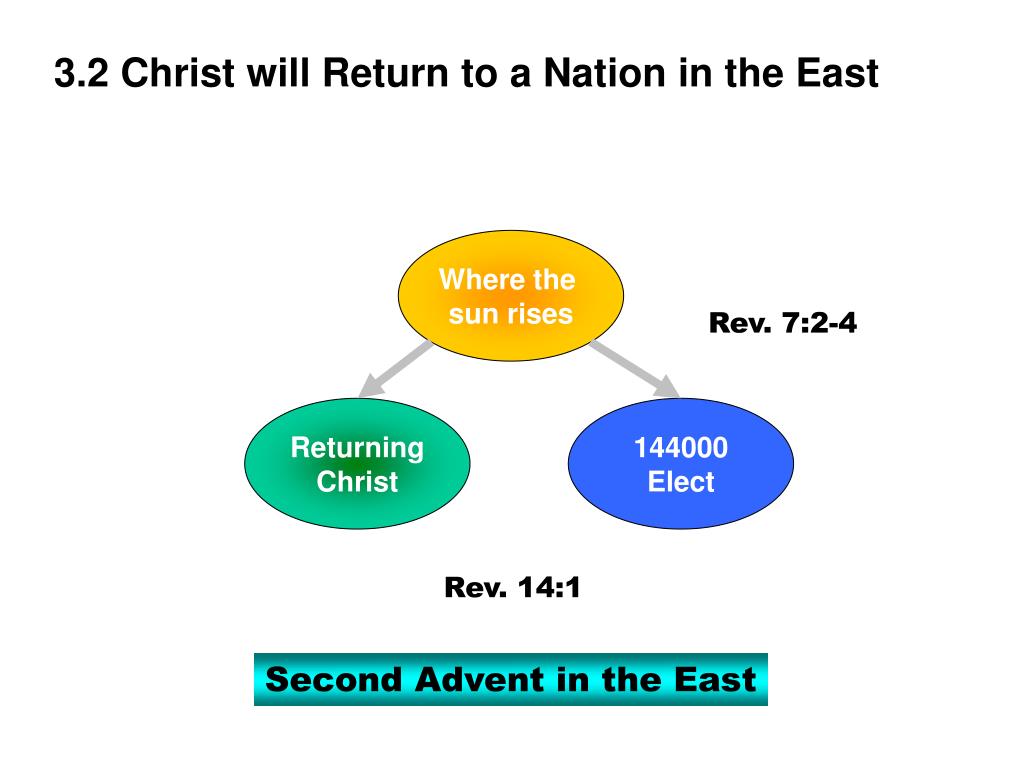 3.2 Christ will Return to a Nation in the East

Where the sun rises

Rev. 7:2-4

Returning Christ

144000 Elect

Rev. 14:1

Second Advent in the East